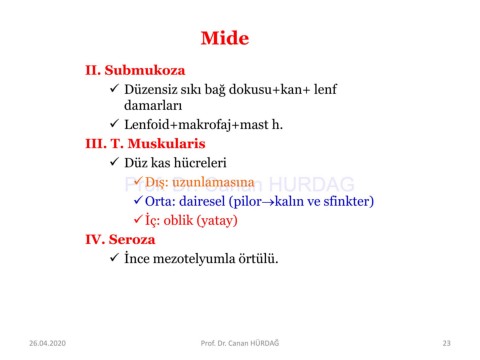 Mide

II. Submukoza

✓ Düzensiz sıkı bağ dokusu+kan+ lenf damarları

✓ Lenfoid+makrofaj+mast h.

III. T. Muskularis

✓ Düz kas hücreleri

✓ Dış: uzunlamasına

Prof. Dr. Canan HURDAG

✓ Orta: dairesel (pilor→kalın ve sfinkter)

✓ İç: oblik (yatay)

IV. Seroza

✓ İnce mezotelyumla örtülü.

26.04.2020

Prof. Dr. Canan HÜRDAĞ

23